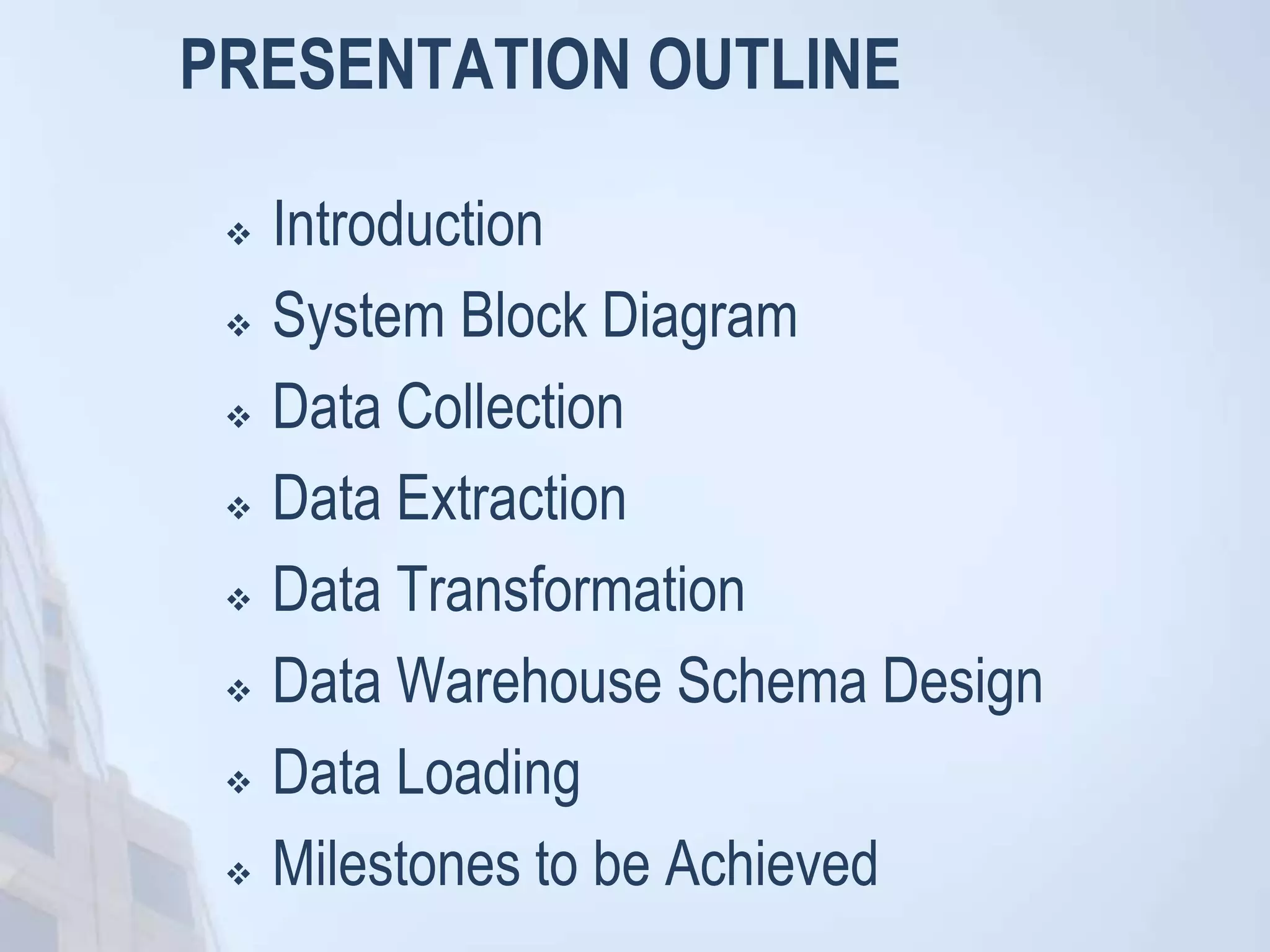 PRESENTATION OUTLINE

❖ Introduction
❖ System Block Diagram
❖ Data Collection
❖ Data Extraction
❖ Data Transformation
❖ Data Warehouse Schema Design
❖ Data Loading
❖ Milestones to be Achieved